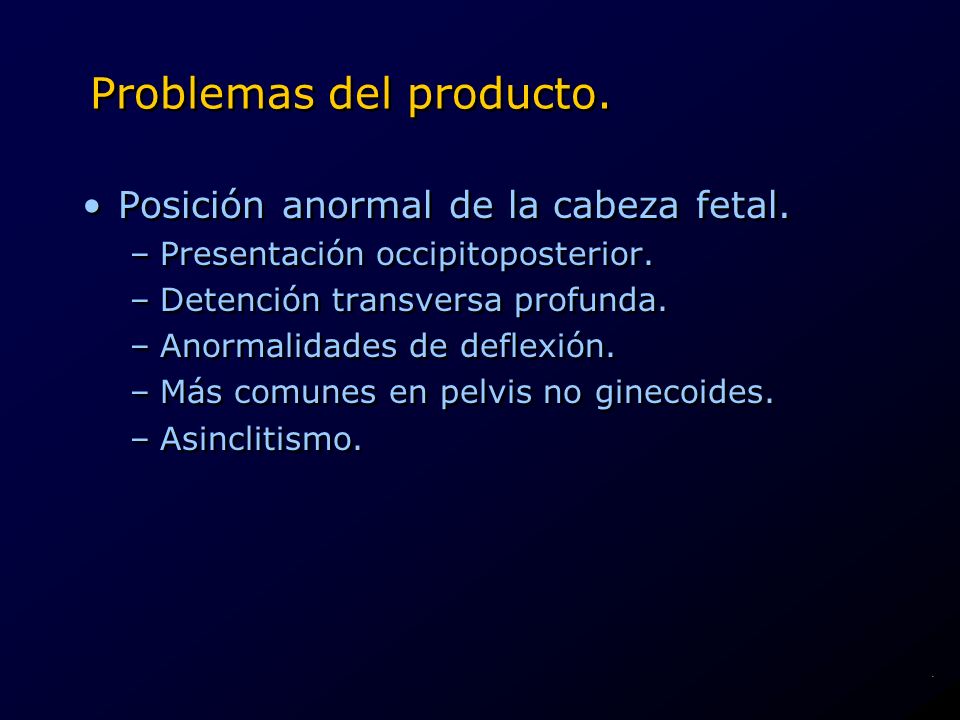 Problemas del producto.

• Posición anormal de la cabeza fetal.
– Presentación occipitoposterior.
– Detención transversa profunda.
– Anormalidades de deflexión.
– Más comunes en pelvis no ginecoides.
– Asinclitismo.